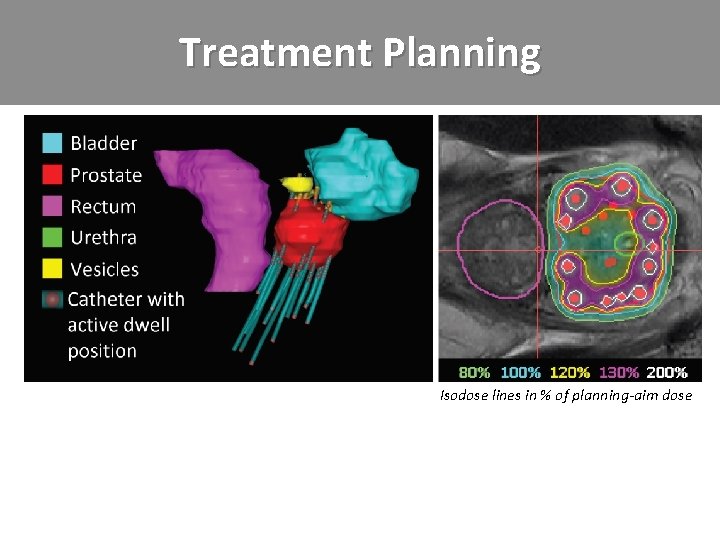 Treatment Planning

Bladder
Prostate
Rectum
Urethra
Vesicles
Catheter with active dwell position

80% 100% 120% 130% 200%

Isodose lines in % of planning-aim dose